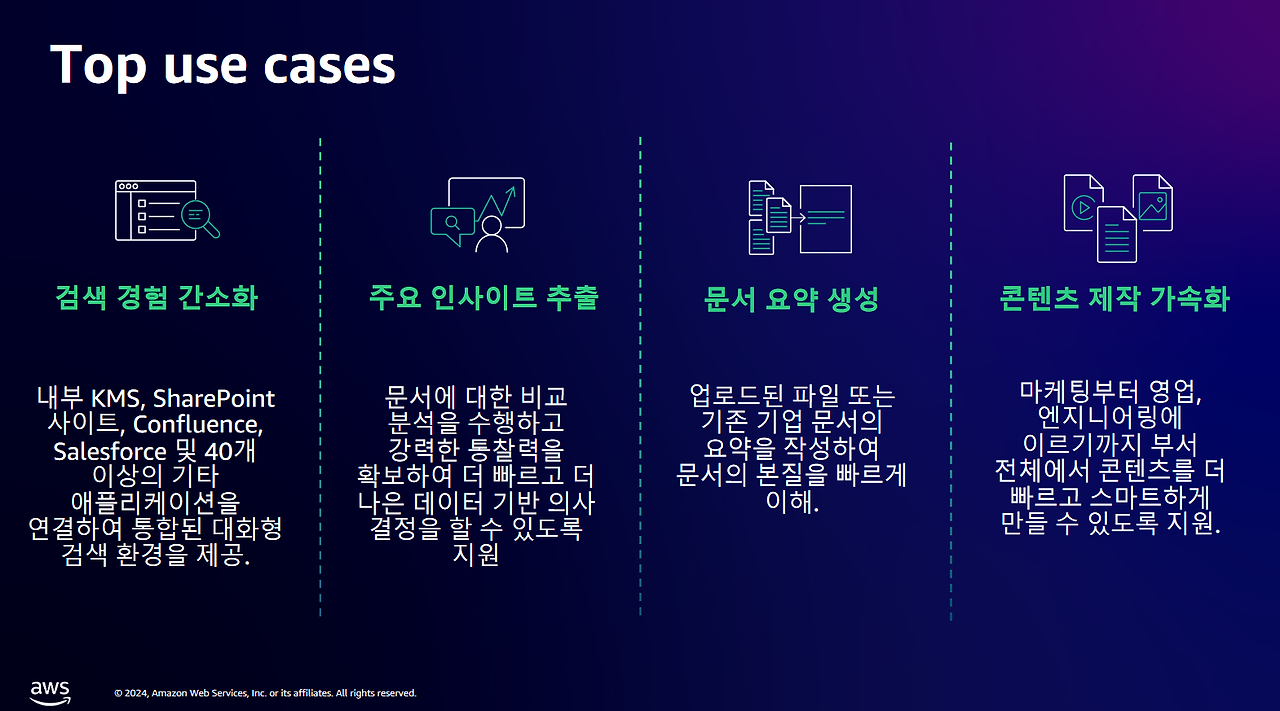 Top use cases

검색 경험 간소화

내부 KMS, SharePoint 사이트, Confluence, Salesforce 및 40개 이상의 기타 애플리케이션을 연결하여 통합된 대화형 검색 환경을 제공.

주요 인사이트 추출

문서에 대한 비교 분석을 수행하고 강력한 통찰력을 확보하여 더 빠르고 더 나은 데이터 기반 의사 결정을 할 수 있도록 지원

문서 요약 생성

업로드된 파일 또는 기존 기업 문서의 요약을 작성하여 문서의 본질을 빠르게 이해.

콘텐츠 제작 가속화

마케팅부터 영업, 엔지니어링에 이르기까지 부서 전체에서 콘텐츠를 더 빠르고 스마트하게 만들 수 있도록 지원.

aws

© 2024, Amazon Web Services, Inc. or its affiliates. All rights reserved.